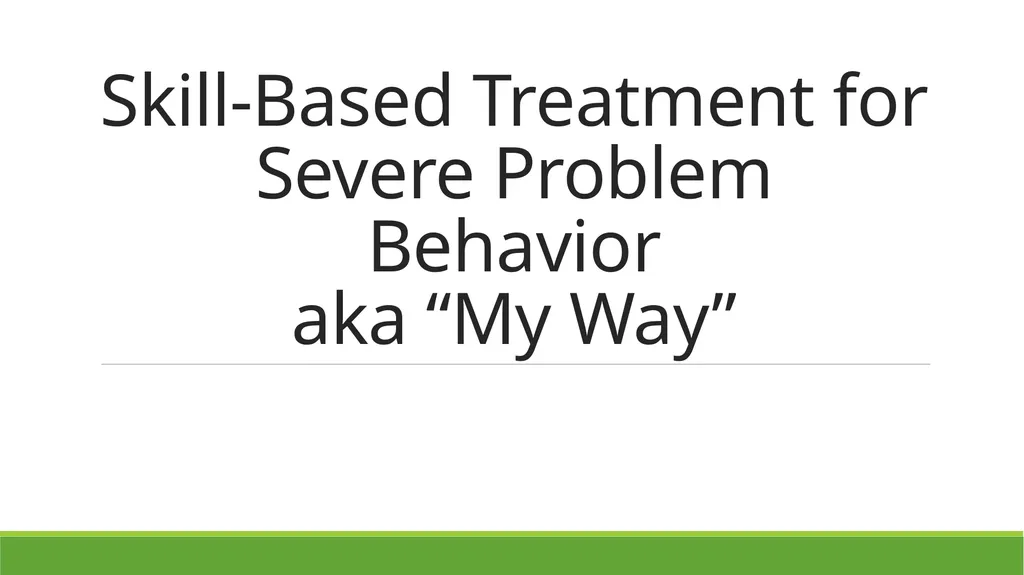 Skill-Based Treatment for Severe Problem Behavior
aka “My Way”